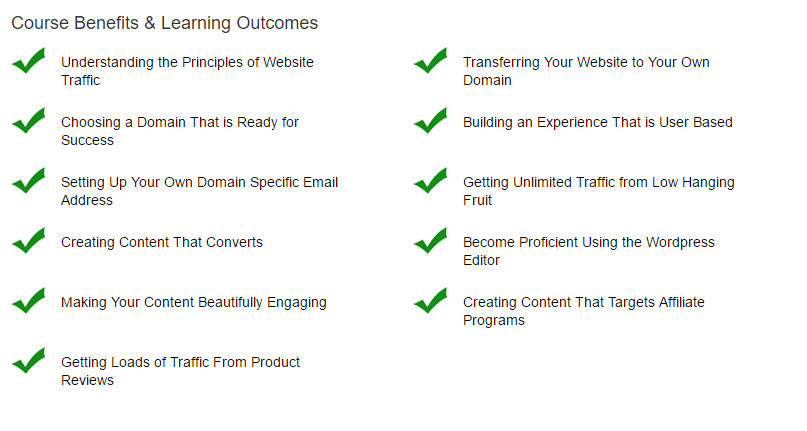 Course Benefits & Learning Outcomes

Understanding the Principles of Website Traffic

Choosing a Domain That is Ready for Success

Setting Up Your Own Domain Specific Email Address

Creating Content That Converts

Making Your Content Beautifully Engaging

Getting Loads of Traffic From Product Reviews

Transferring Your Website to Your Own Domain

Building an Experience That is User Based

Getting Unlimited Traffic from Low Hanging Fruit

Become Proficient Using the Wordpress Editor

Creating Content That Targets Affiliate Programs